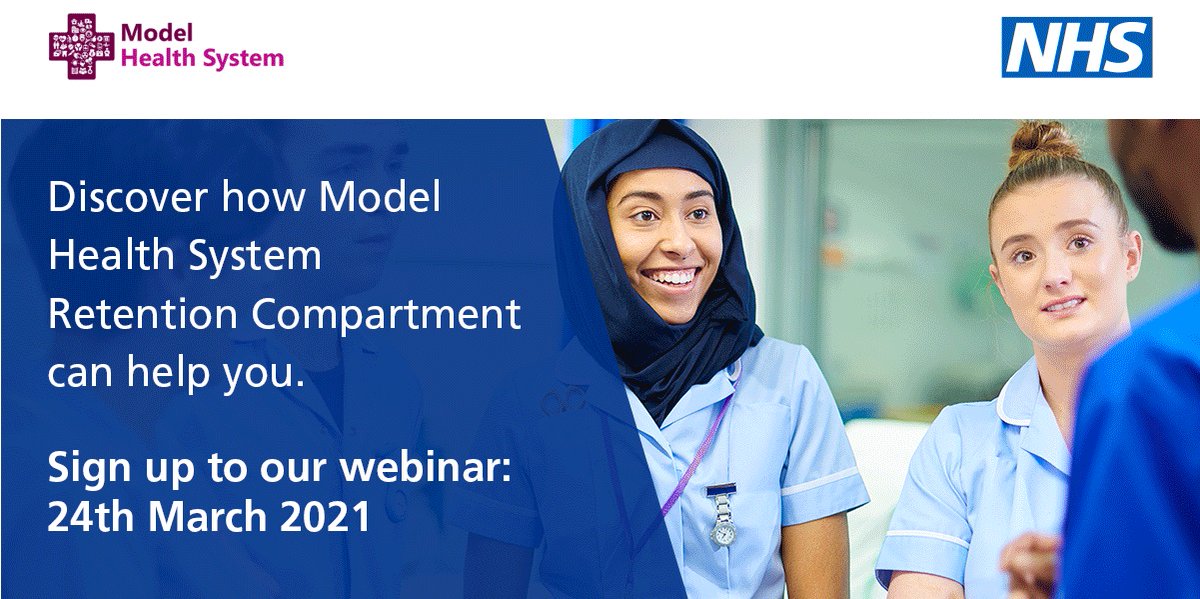 Model Health System

NHS

Discover how Model Health System Retention Compartment can help you.

Sign up to our webinar: 24th March 2021